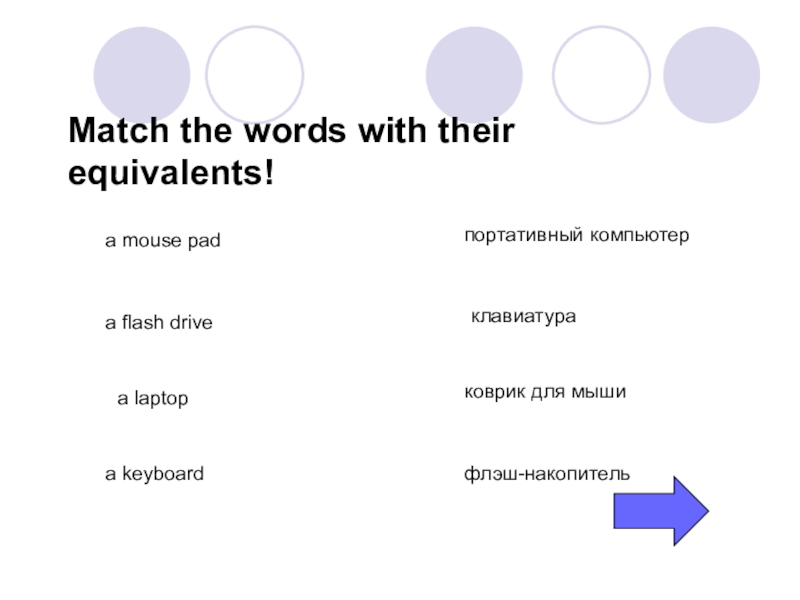 Match the words with their equivalents!

a mouse pad

a flash drive

a laptop

a keyboard

портативный компьютер

клавиатура

коврик для мыши

флэш-накопитель